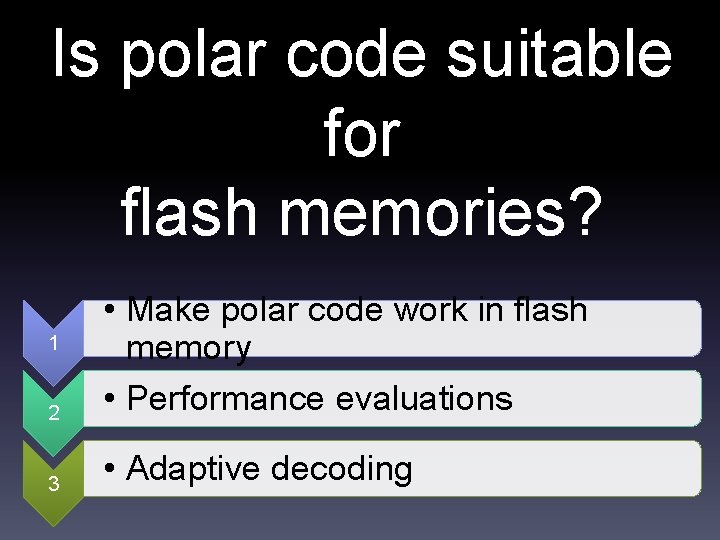 Is polar code suitable for flash memories?

1
• Make polar code work in flash memory

2
• Performance evaluations

3
• Adaptive decoding